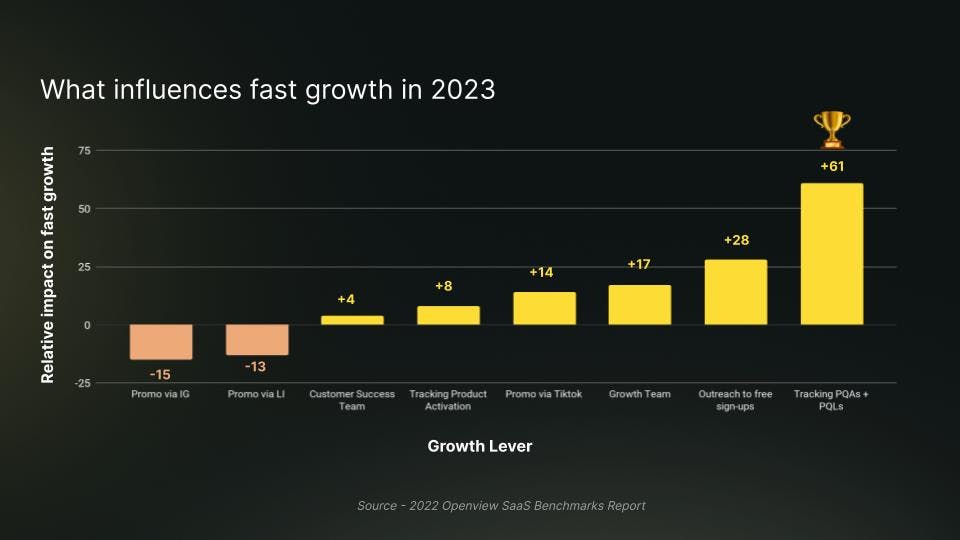 What influences fast growth in 2023

Relative impact on fast growth

75
50
25
0
-25

-15
-13
+4
+8
+14
+17
+28
+61

Promo via IG
Promo via LI
Customer Success Team
Tracking Product Activation
Promo via Tiktok
Growth Team
Outreach to free sign-ups
Tracking PQAs + PQLs

Growth Lever

Source - 2022 Openview SaaS Benchmarks Report